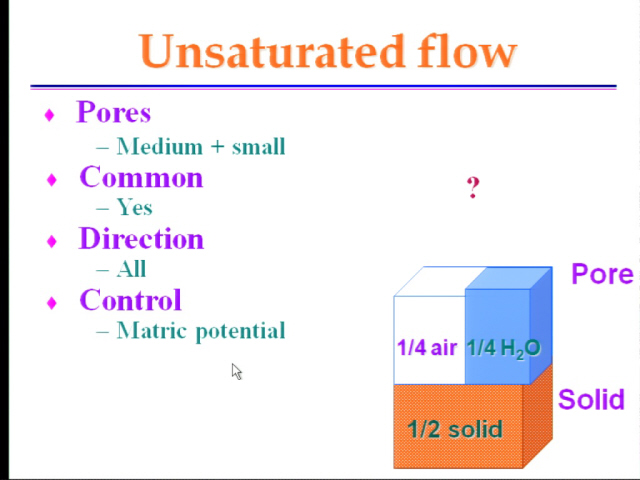 Unsaturated flow

♦ Pores
– Medium + small
♦ Common
– Yes
♦ Direction
– All
♦ Control
– Matric potential

?

Pore
1/4 air
1/4 $H_2O$
Solid
1/2 solid